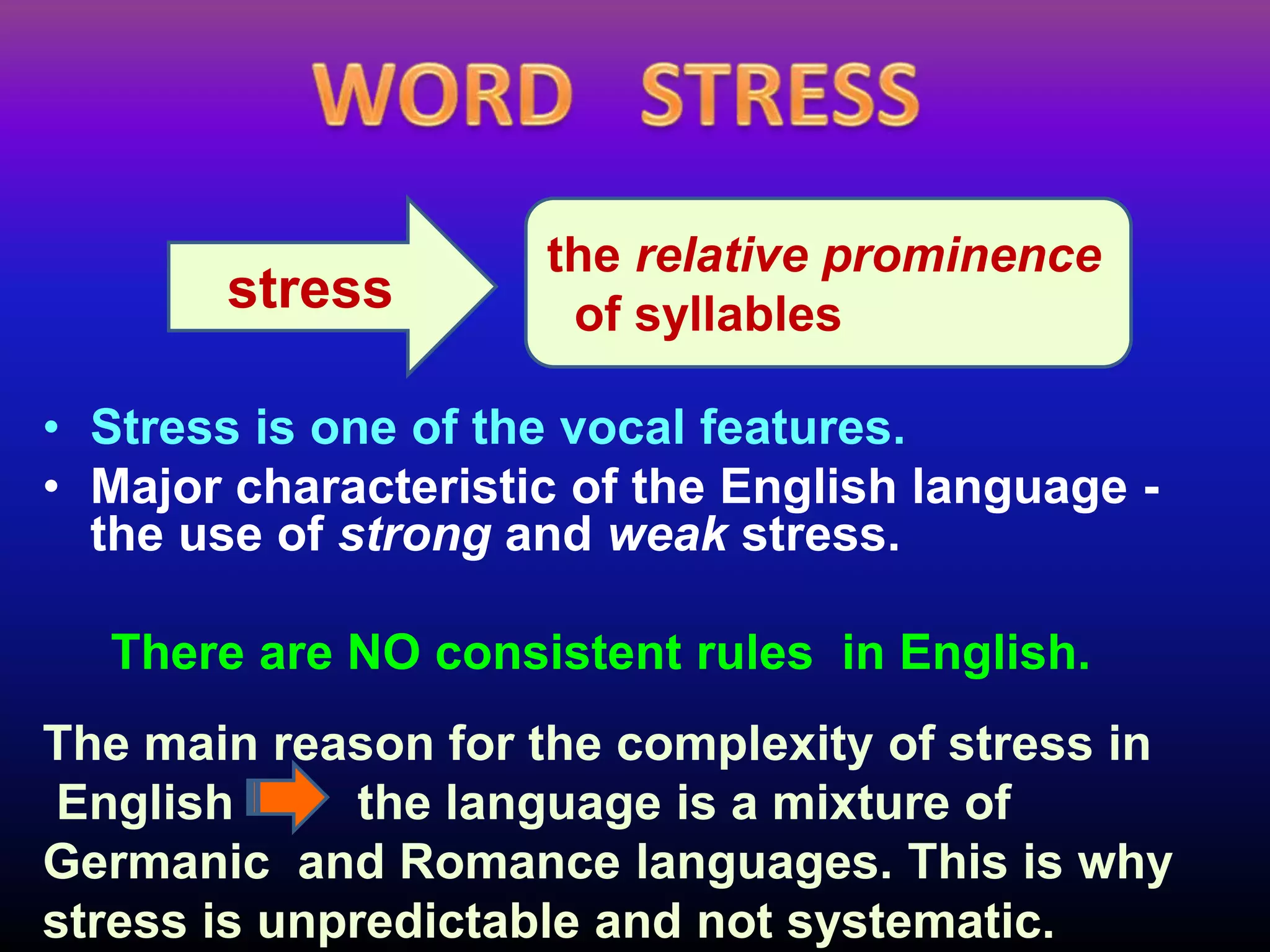 WORD STRESS

stress

the relative prominence of syllables

• Stress is one of the vocal features.
• Major characteristic of the English language - the use of strong and weak stress.

There are NO consistent rules in English.

The main reason for the complexity of stress in English the language is a mixture of Germanic and Romance languages. This is why stress is unpredictable and not systematic.